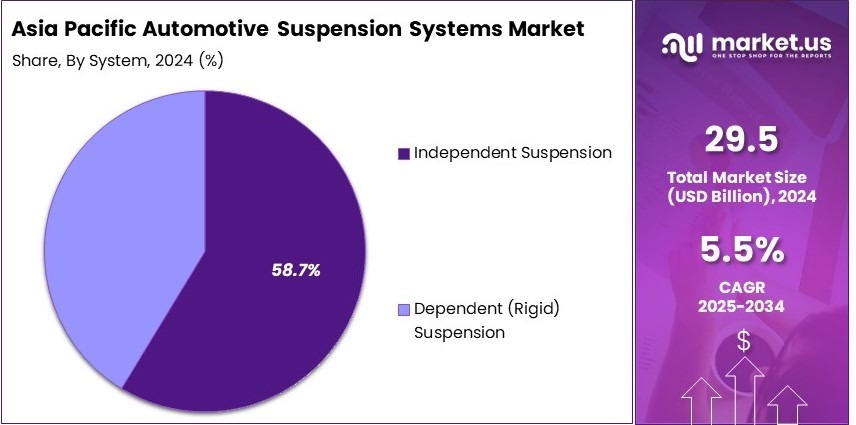 Asia Pacific Automotive Suspension Systems Market
Share, By System, 2024 (%)

58.7%

Independent Suspension

Dependent (Rigid) Suspension

market.us
ONE STOP SHOP FOR THE REPORTS

29.5
Total Market Size (USD Billion), 2024

5.5%
CAGR
2025-2034

$